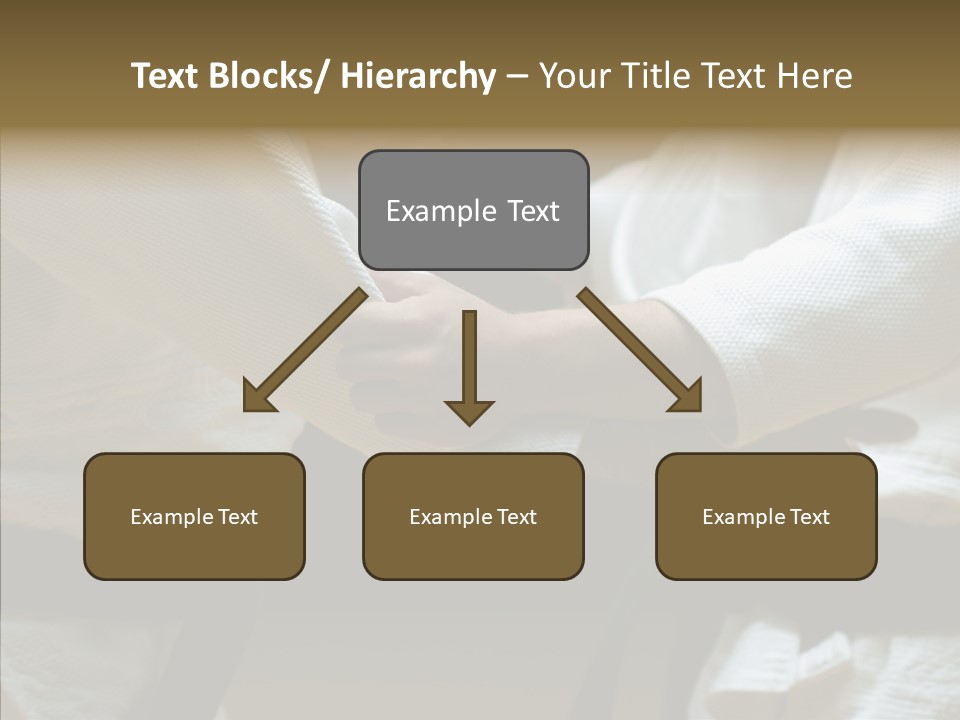 Text Blocks/ Hierarchy – Your Title Text Here

Example Text

Example Text

Example Text

Example Text